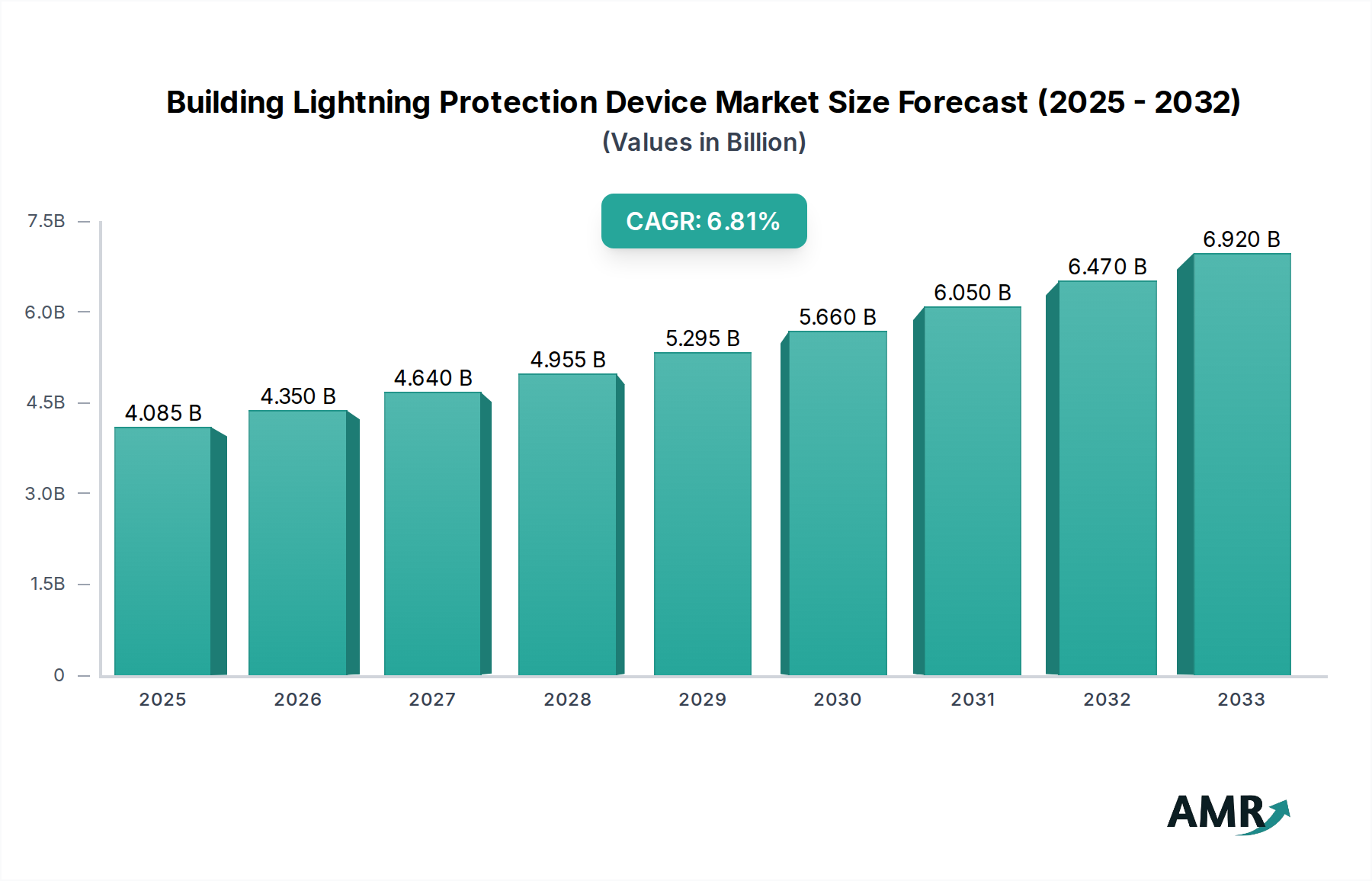 Building Lightning Protection Device Market Size Forecast (2025 - 2032)
(Values in Billion)

CAGR: 6.81%

7.5B
6.0B
4.5B
3.0B
1.5B
0

4.085 B
4.350 B
4.640 B
4.955 B
5.295 B
5.660 B
6.050 B
6.470 B
6.920 B

2025
2026
2027
2028
2029
2030
2031
2032
2033

AMR